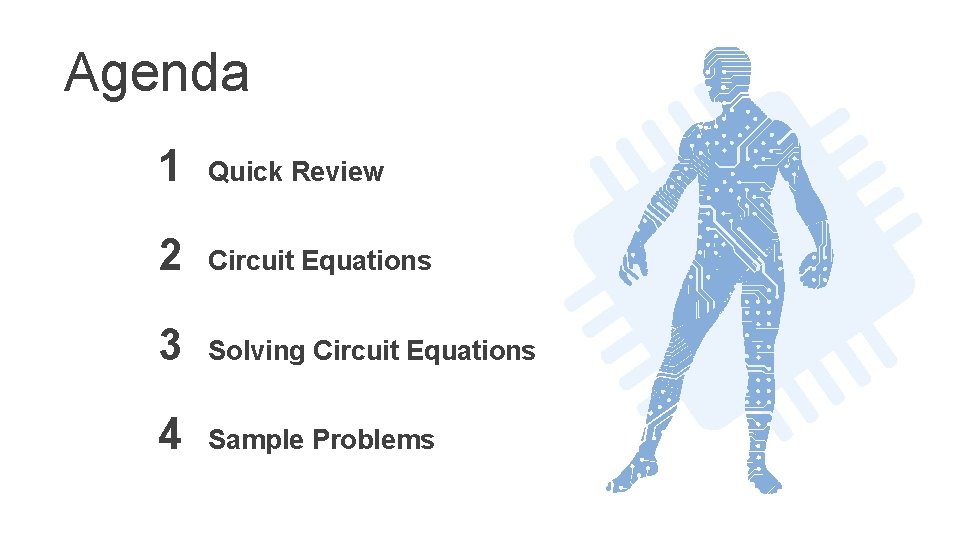 Agenda

1 Quick Review

2 Circuit Equations

3 Solving Circuit Equations

4 Sample Problems